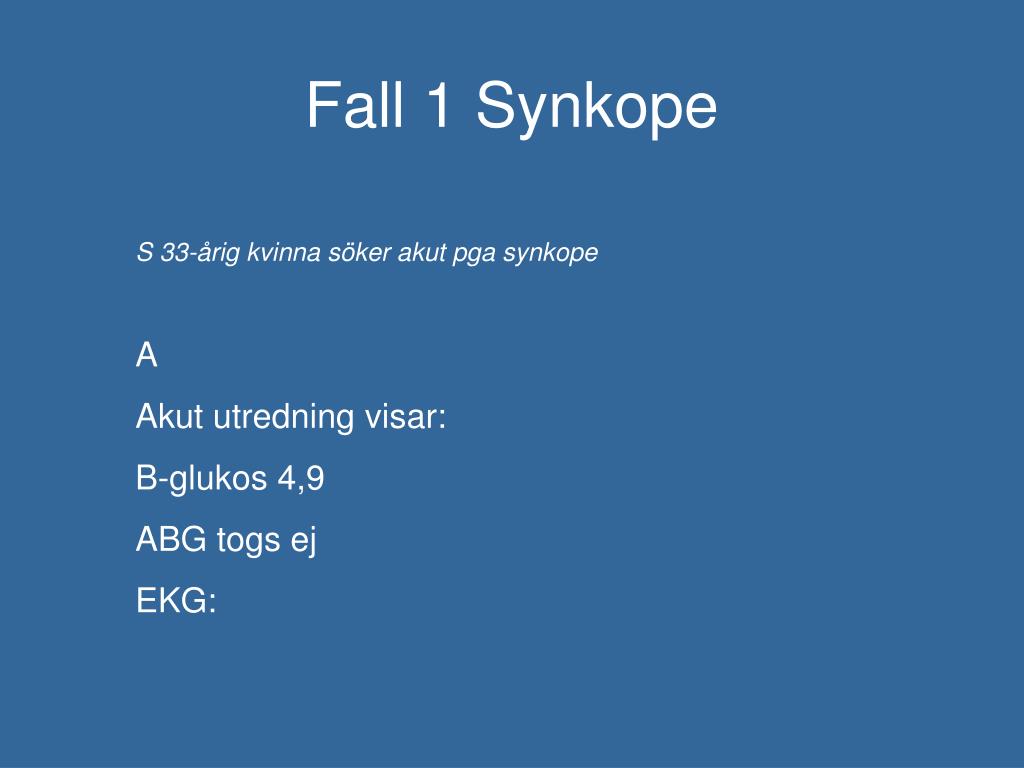 Fall 1 Synkope

S 33-årig kvinna söker akut pga synkope

A

Akut utredning visar:

B-glukos 4,9

ABG togs ej

EKG: